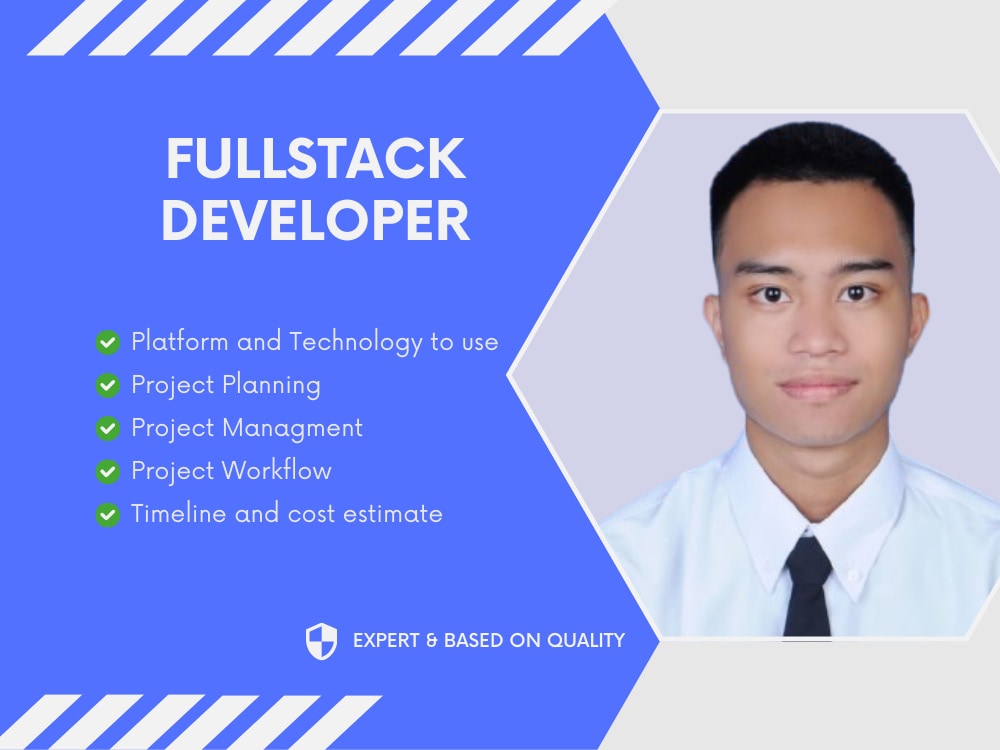 FULLSTACK DEVELOPER

Platform and Technology to use
Project Planning
Project Managment
Project Workflow
Timeline and cost estimate

EXPERT & BASED ON QUALITY